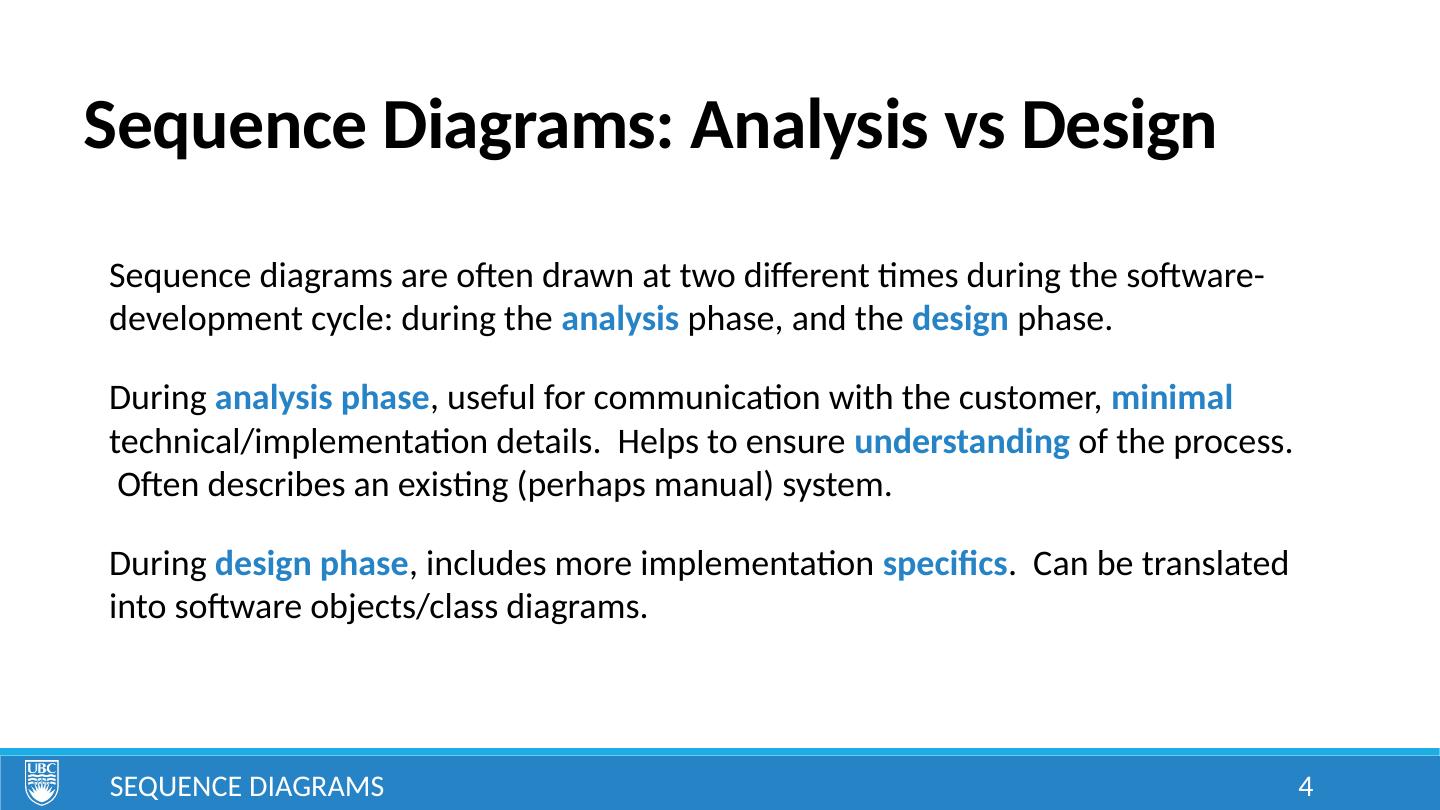 Sequence Diagrams: Analysis vs Design

Sequence diagrams are often drawn at two different times during the software-development cycle: during the analysis phase, and the design phase.

During analysis phase, useful for communication with the customer, minimal technical/implementation details. Helps to ensure understanding of the process. Often describes an existing (perhaps manual) system.

During design phase, includes more implementation specifics. Can be translated into software objects/class diagrams.

UBC

SEQUENCE DIAGRAMS

4